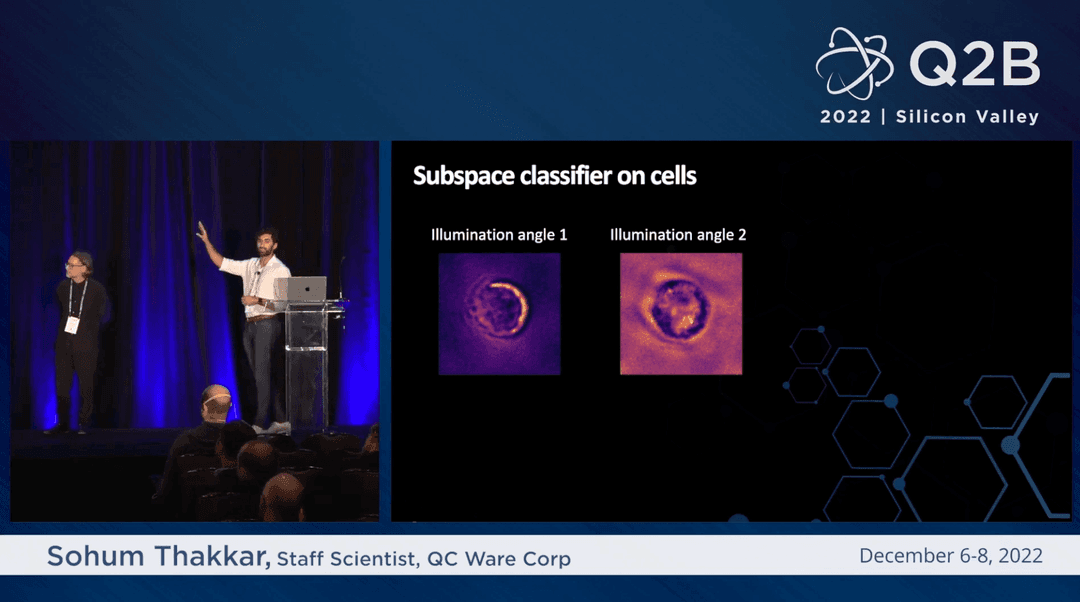 Q2B
2022 | Silicon Valley

Subspace classifier on cells

Illumination angle 1

Illumination angle 2

Sohum Thakkar, Staff Scientist, QC Ware Corp

December 6-8, 2022